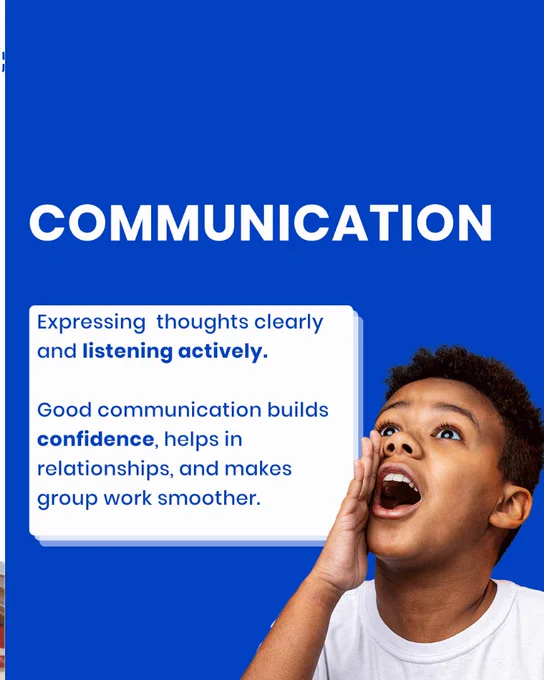 COMMUNICATION

Expressing  thoughts clearly and listening actively.

Good communication builds confidence, helps in relationships, and makes group work smoother.